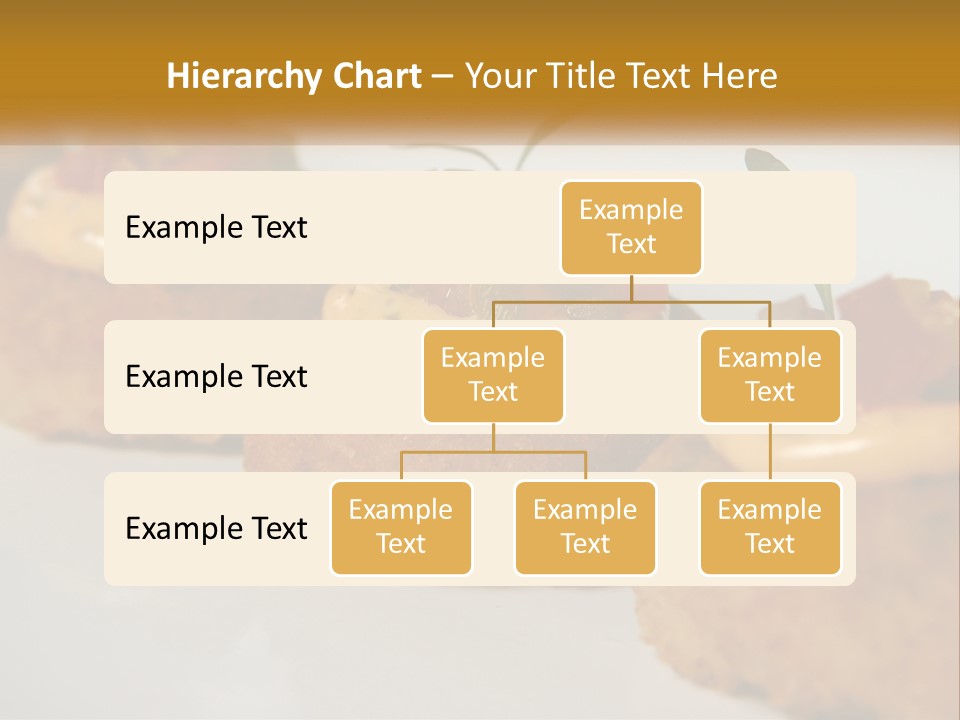 Hierarchy Chart – Your Title Text Here

Example Text

Example Text

Example Text

Example Text

Example Text

Example Text

Example Text

Example Text

Example Text